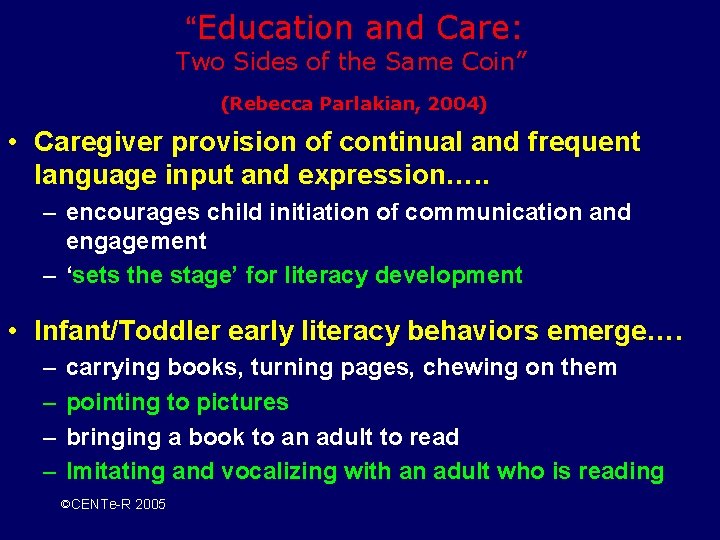 “Education and Care:
Two Sides of the Same Coin”

(Rebecca Parlakian, 2004)

• Caregiver provision of continual and frequent language input and expression…..
– encourages child initiation of communication and engagement
– ‘sets the stage’ for literacy development

• Infant/Toddler early literacy behaviors emerge….
– carrying books, turning pages, chewing on them
– pointing to pictures
– bringing a book to an adult to read
– Imitating and vocalizing with an adult who is reading

©CENTe-R 2005